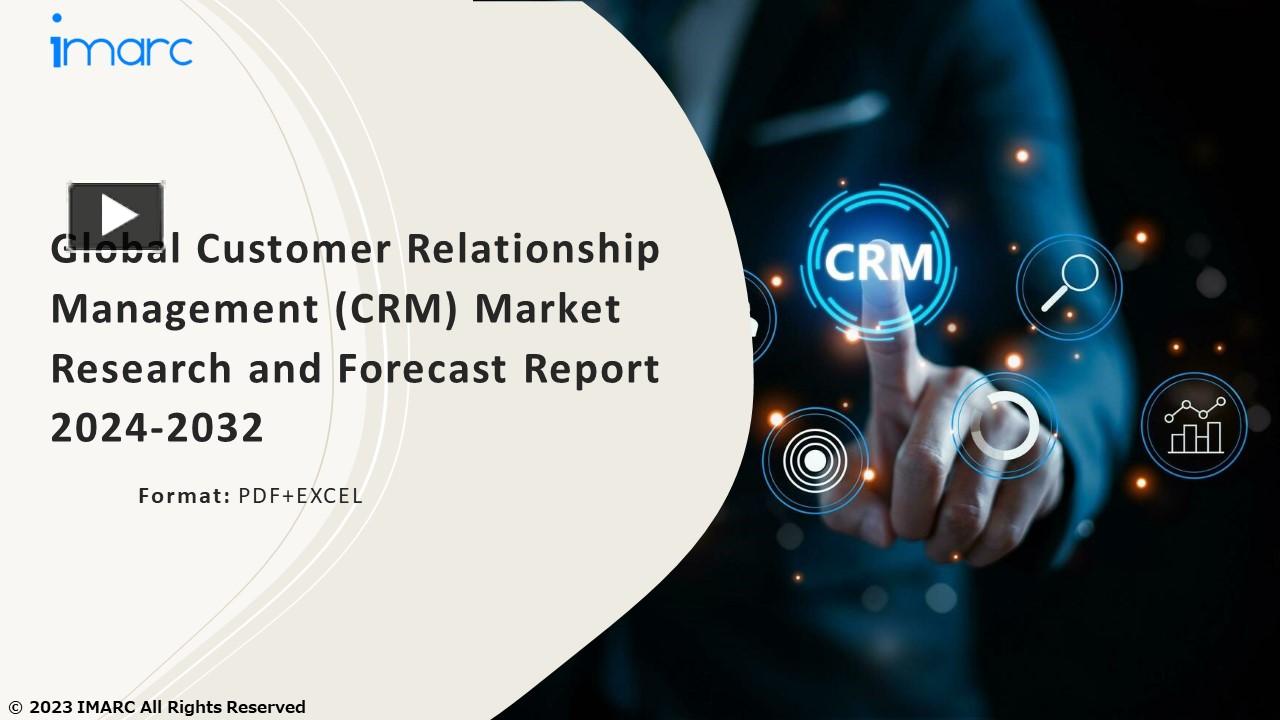 imarc

Global Customer Relationship Management (CRM) Market Research and Forecast Report 2024-2032

Format: PDF+EXCEL

CRM

© 2023 IMARC All Rights Reserved